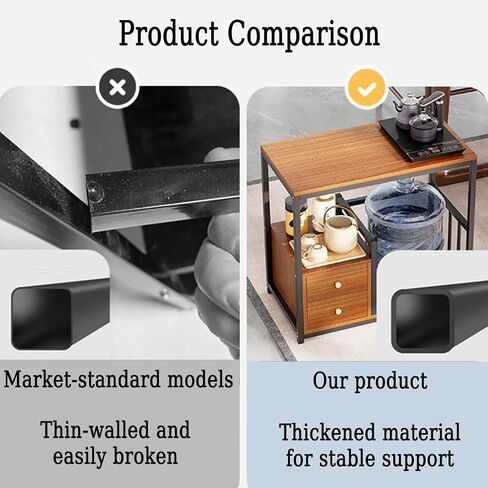 Product Comparison

Market-standard models

Thin-walled and easily broken

Our product

Thickened material for stable support